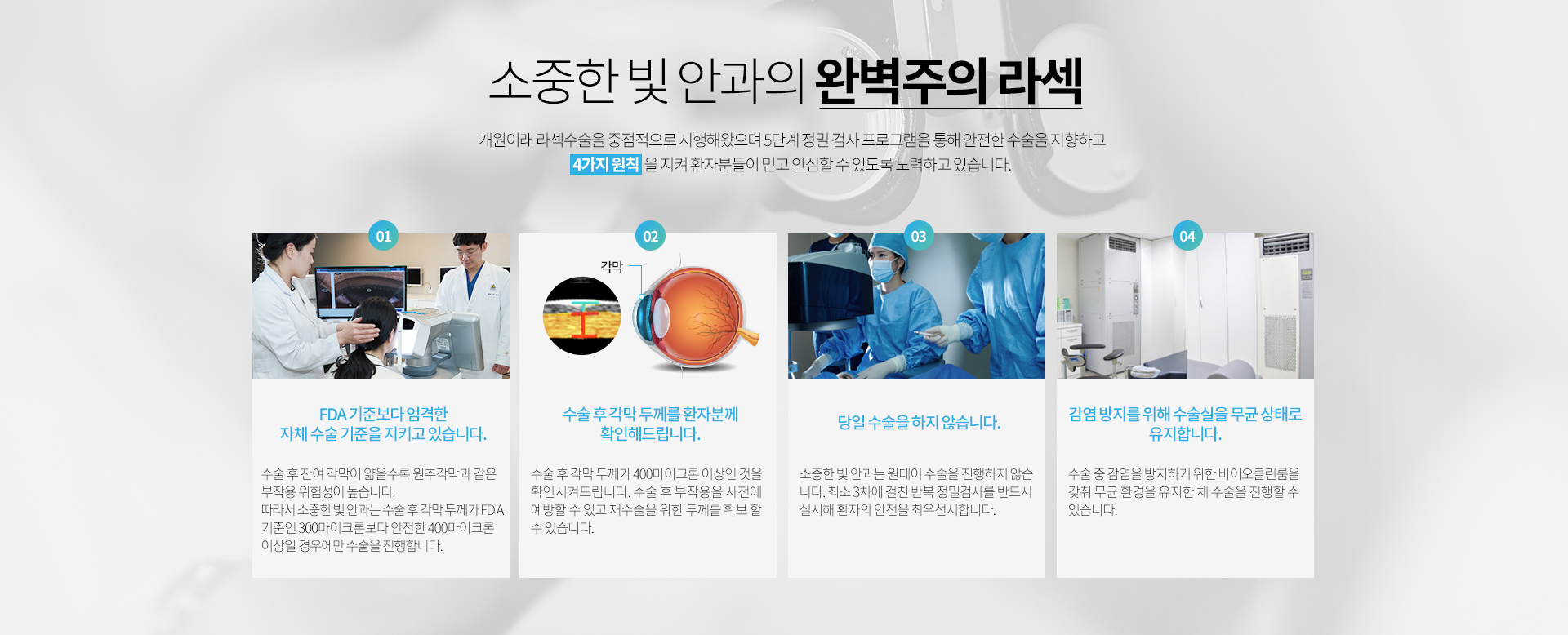 소중한 빛 안과의 완벽주의 라섹

개원이래 라섹수술을 중점적으로 시행해왔으며 5단계 정밀 검사 프로그램을 통해 안전한 수술을 지향하고 4가지 원칙 을 지켜 환자분들이 믿고 안심할 수 있도록 노력하고 있습니다.

01

FDA 기준보다 엄격한 자체 수술 기준을 지키고 있습니다.

수술 후 잔여 각막이 얇을수록 원추각막과 같은 부작용 위험성이 높습니다.
따라서 소중한 빛 안과는 수술 후 각막 두께가 FDA 기준인 300마이크론보다 안전한 400마이크론 이상일 경우에만 수술을 진행합니다.

02

각막

수술 후 각막 두께를 환자분께 확인해드립니다.

수술 후 각막 두께가 400마이크론 이상인 것을 확인시켜드립니다. 수술 후 부작용을 사전에 예방할 수 있고 재수술을 위한 두께를 확보 할 수 있습니다.

03

당일 수술을 하지 않습니다.

소중한 빛 안과는 원데이 수술을 진행하지 않습니다. 최소 3차에 걸친 반복 정밀검사를 반드시 실시해 환자의 안전을 최우선시합니다.

04

감염 방지를 위해 수술실을 무균 상태로 유지합니다.

수술 중 감염을 방지하기 위한 바이오클린룸을 갖춰 무균 환경을 유지한 채 수술을 진행할 수 있습니다.